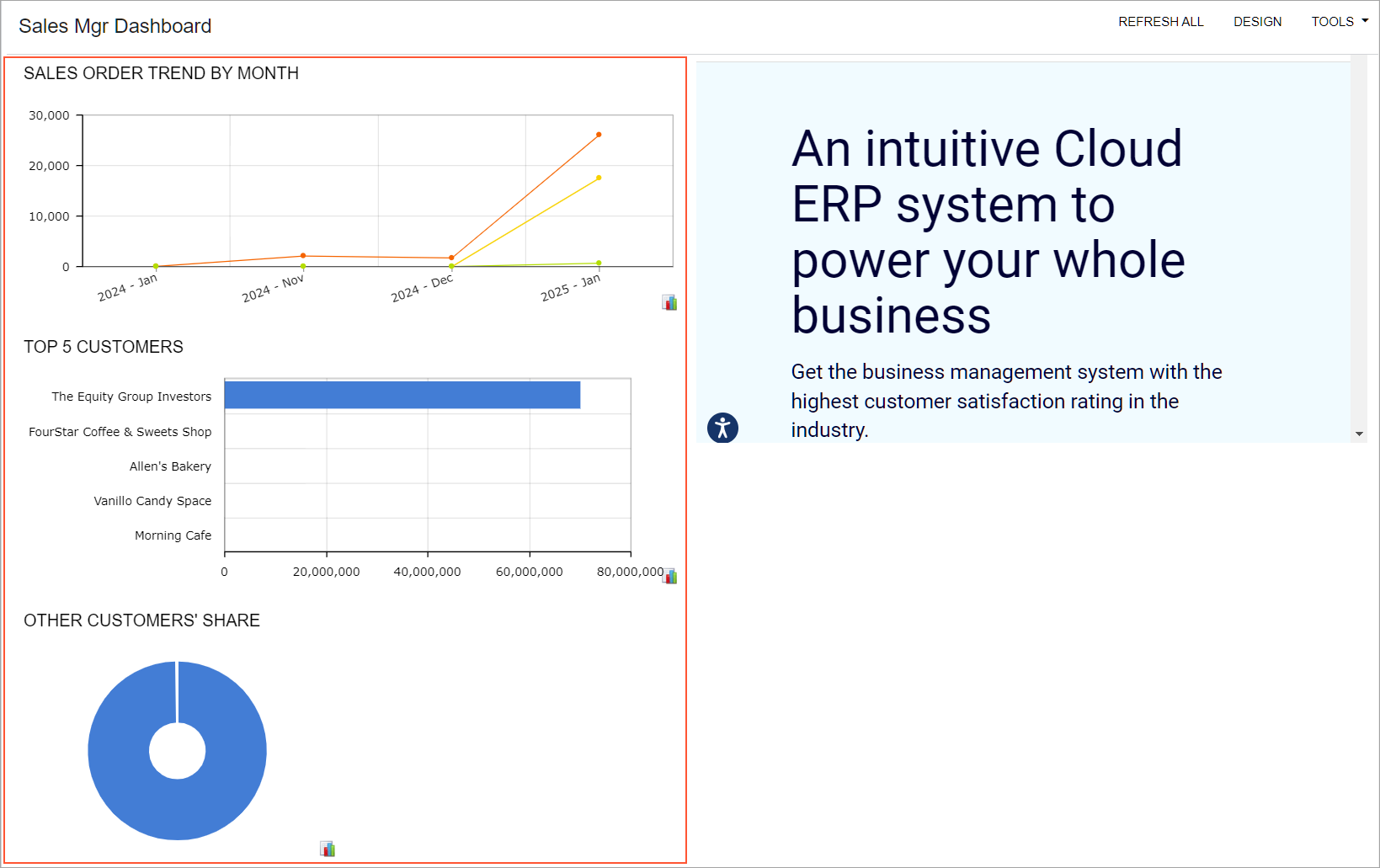 Sales Mgr Dashboard

REFRESH ALL DESIGN TOOLS

SALES ORDER TREND BY MONTH

30,000
20,000
10,000
0

2024 - Jan
2024 - Nov
2024 - Dec
2025 - Jan

TOP 5 CUSTOMERS

The Equity Group Investors
FourStar Coffee & Sweets Shop
Allen's Bakery
Vanillo Candy Space
Morning Cafe

0
20,000,000
40,000,000
60,000,000
80,000,000

OTHER CUSTOMERS' SHARE

An intuitive Cloud ERP system to power your whole business

Get the business management system with the highest customer satisfaction rating in the industry.